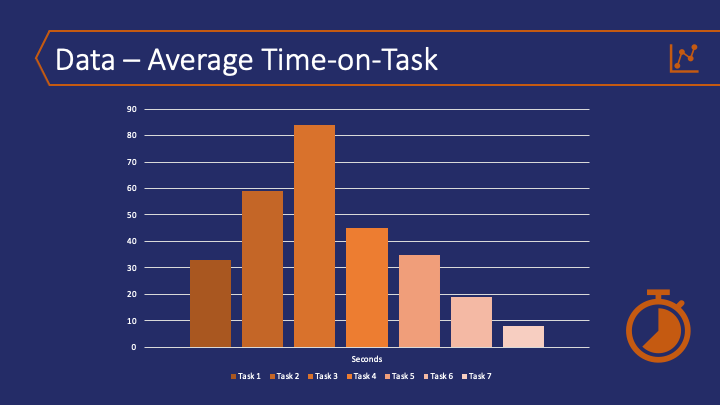 Data – Average Time-on-Task

90
80
70
60
50
40
30
20
10
0

Seconds

Task 1 Task 2 Task 3 Task 4 Task 5 Task 6 Task 7